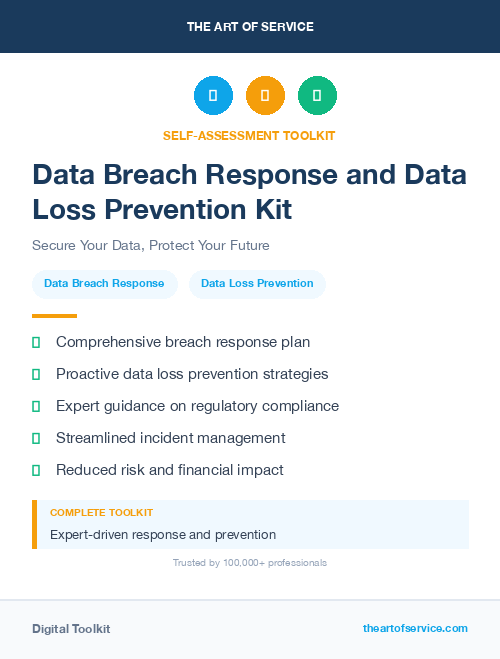 THE ART OF SERVICE

SELF-ASSESSMENT TOOLKIT

Data Breach Response and Data Loss Prevention Kit

Secure Your Data, Protect Your Future

Data Breach Response

Data Loss Prevention

Comprehensive breach response plan

Proactive data loss prevention strategies

Expert guidance on regulatory compliance

Streamlined incident management

Reduced risk and financial impact

COMPLETE TOOLKIT

Expert-driven response and prevention

Trusted by 100,000+ professionals

Digital Toolkit

theartofservice.com